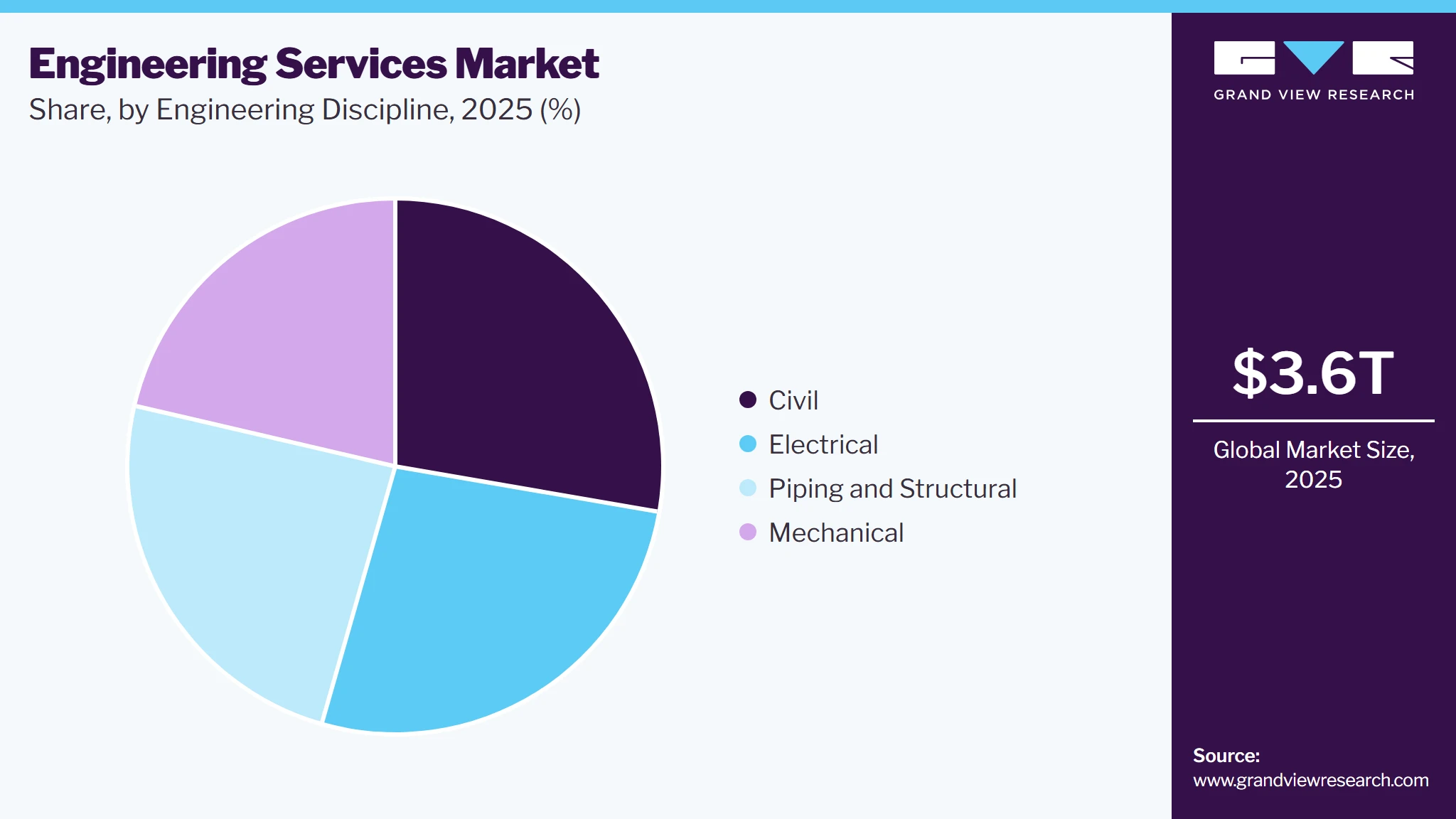 Engineering Services Market
Share, by Engineering Discipline, 2025 (%)

Civil
Electrical
Piping and Structural
Mechanical

GRAND VIEW RESEARCH

$3.6T

Global Market Size, 2025

Source:
www.grandviewresearch.com